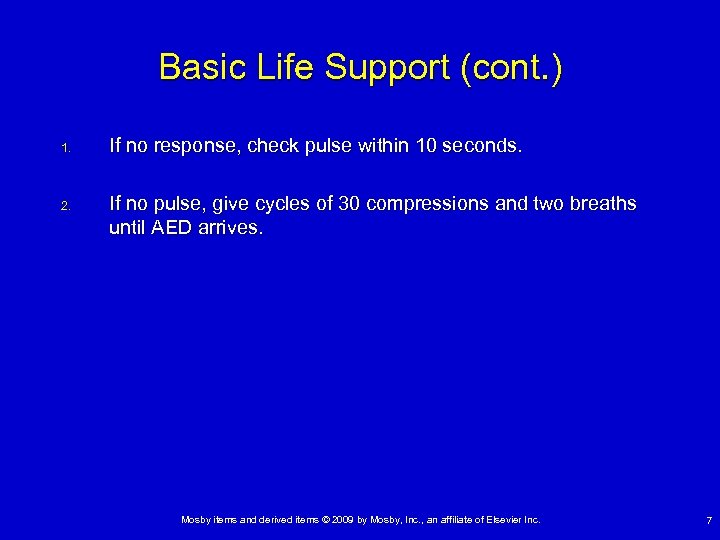 Basic Life Support (cont.)

1. If no response, check pulse within 10 seconds.

2. If no pulse, give cycles of 30 compressions and two breaths until AED arrives.

Mosby items and derived items © 2009 by Mosby, Inc., an affiliate of Elsevier Inc.

7